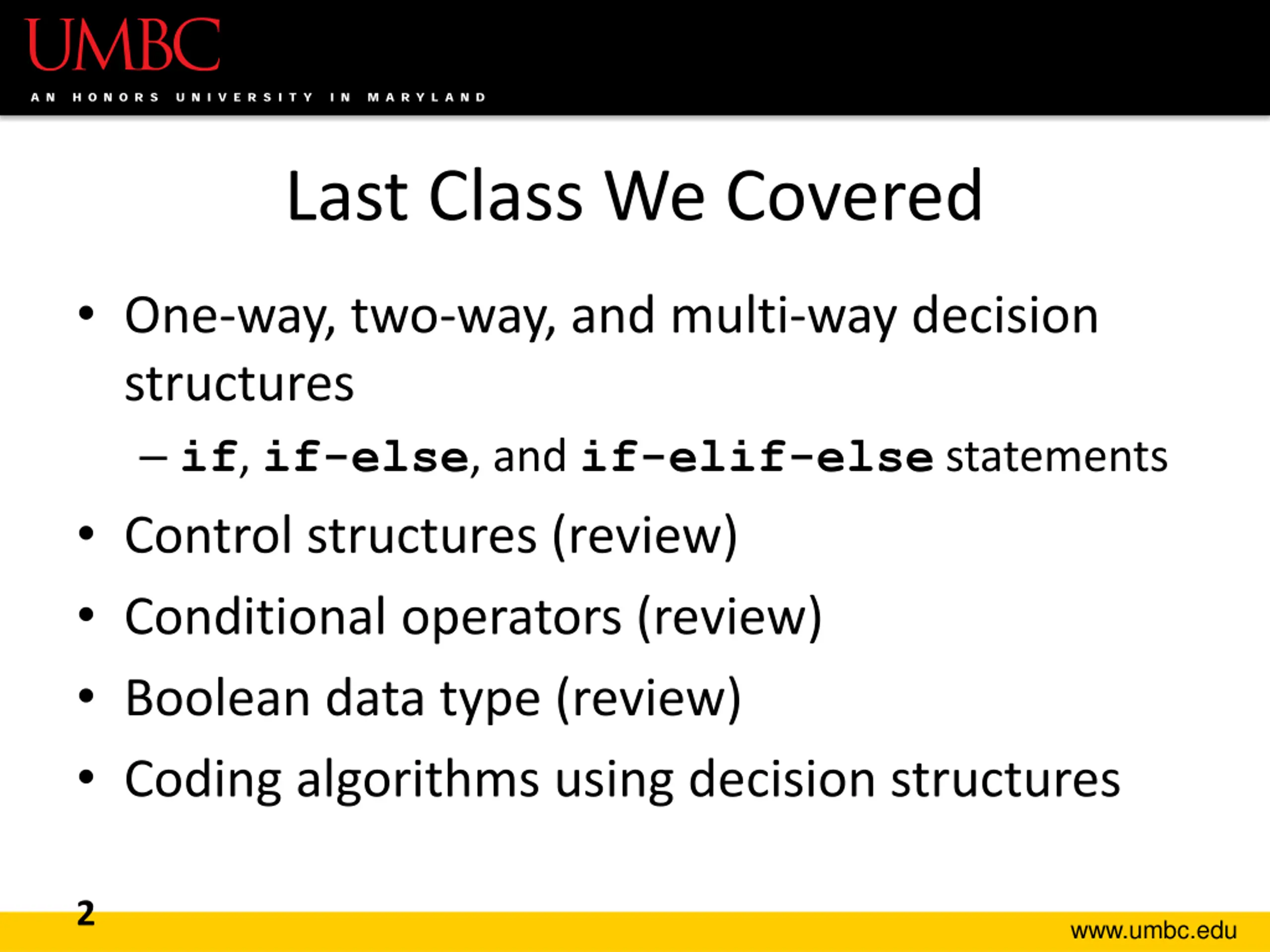 UMBC
AN HONORS UNIVERSITY IN MARYLAND

Last Class We Covered

• One-way, two-way, and multi-way decision structures
– if, if-else, and if-elif-else statements
• Control structures (review)
• Conditional operators (review)
• Boolean data type (review)
• Coding algorithms using decision structures

2
www.umbc.edu